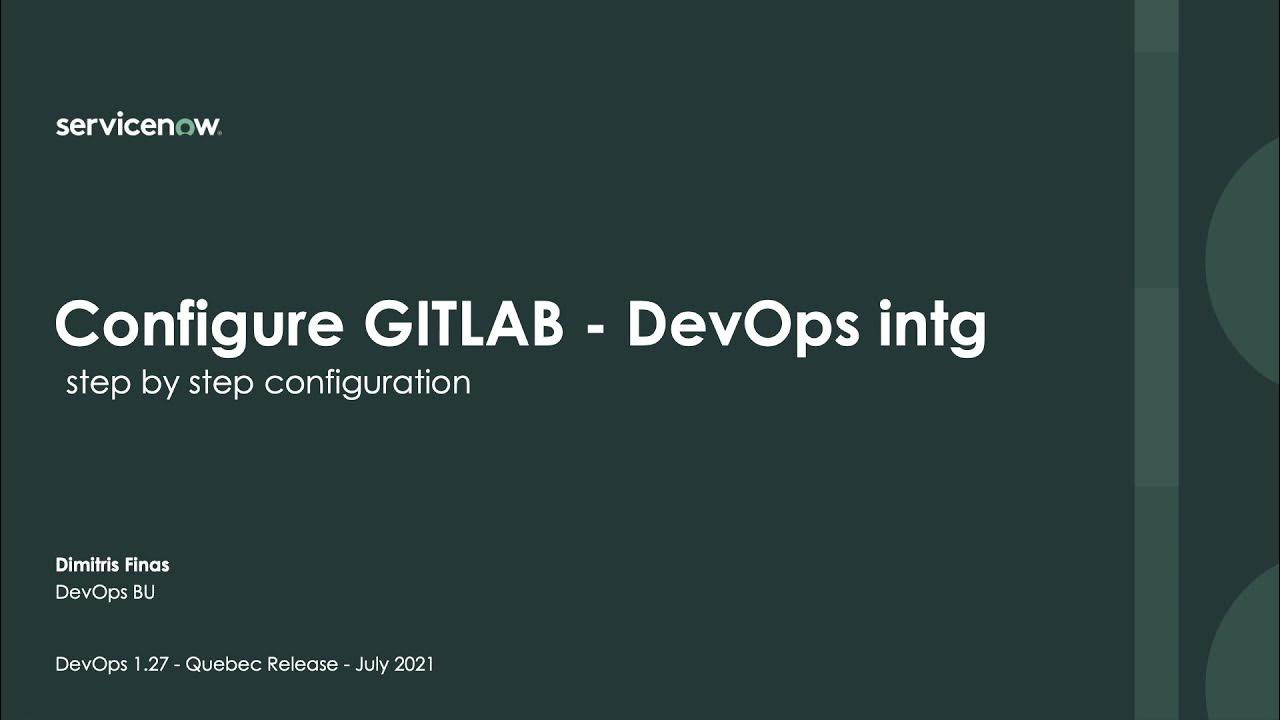 servicenow.

Configure GITLAB - DevOps intg
step by step configuration

Dimitris Finas
DevOps BU

DevOps 1.27 - Quebec Release - July 2021